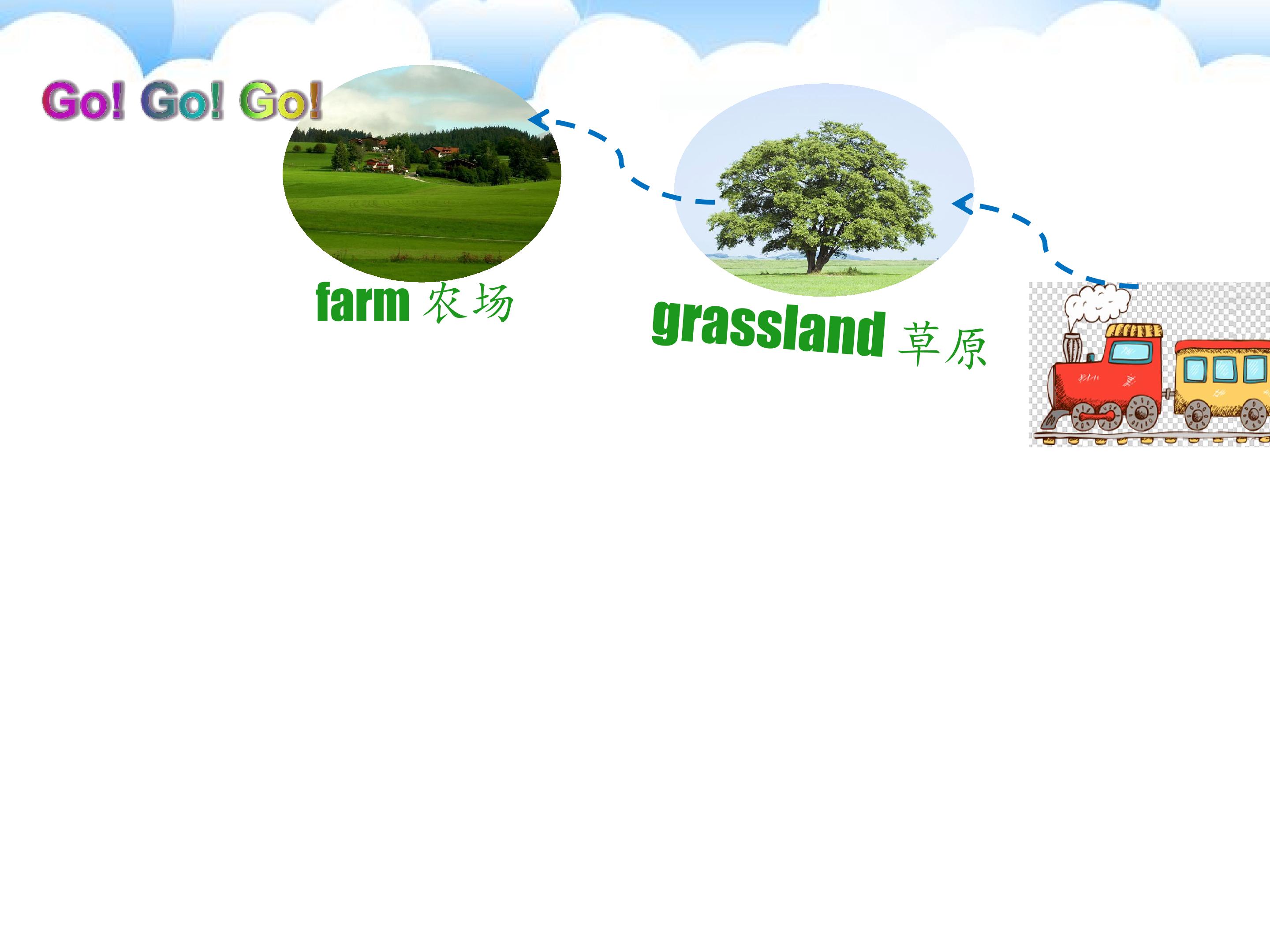 Go! Go! Go!

farm 农场

grassland 草原